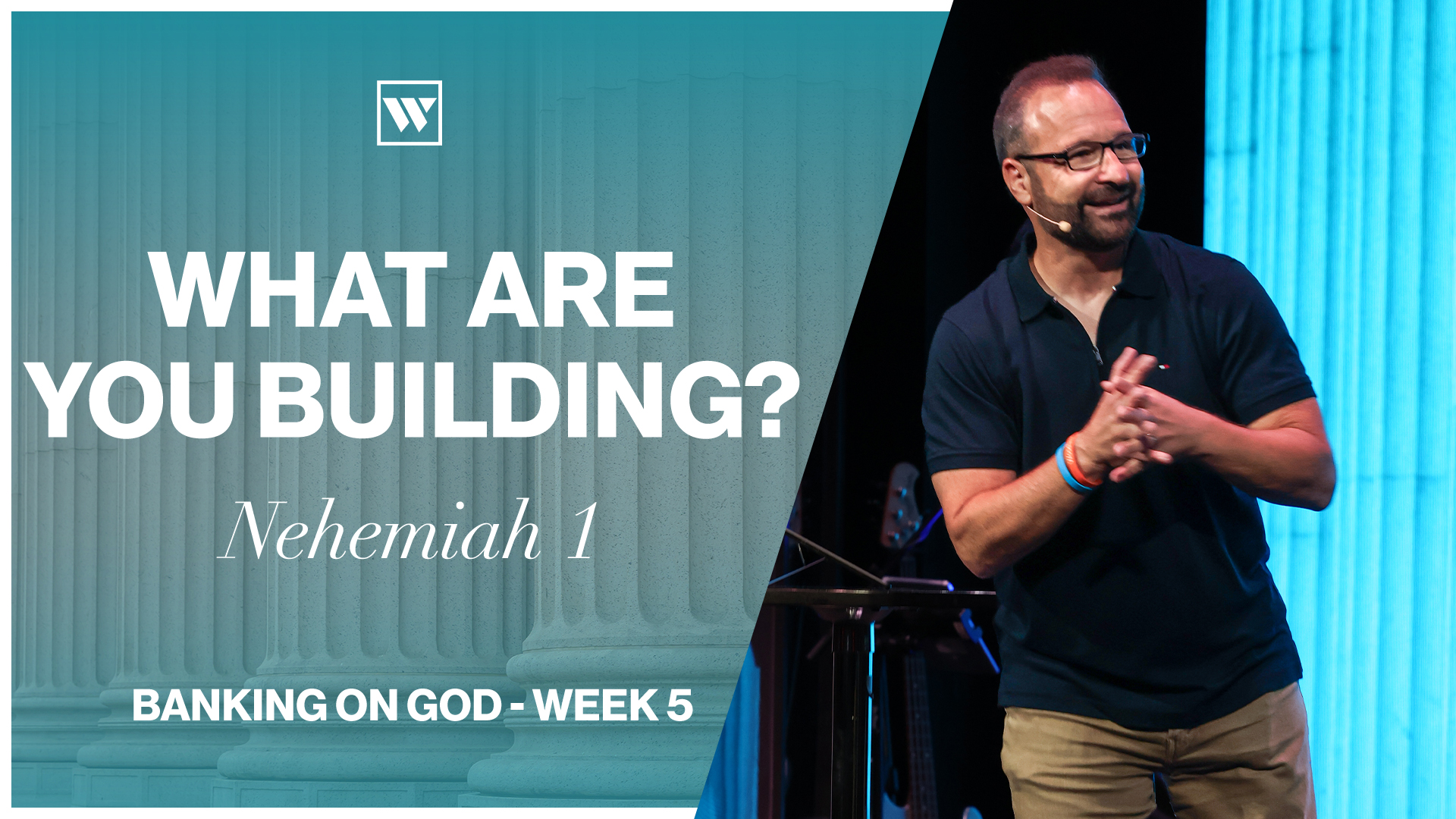 W

WHAT ARE YOU BUILDING?

Nehemiah 1

BANKING ON GOD - WEEK 5